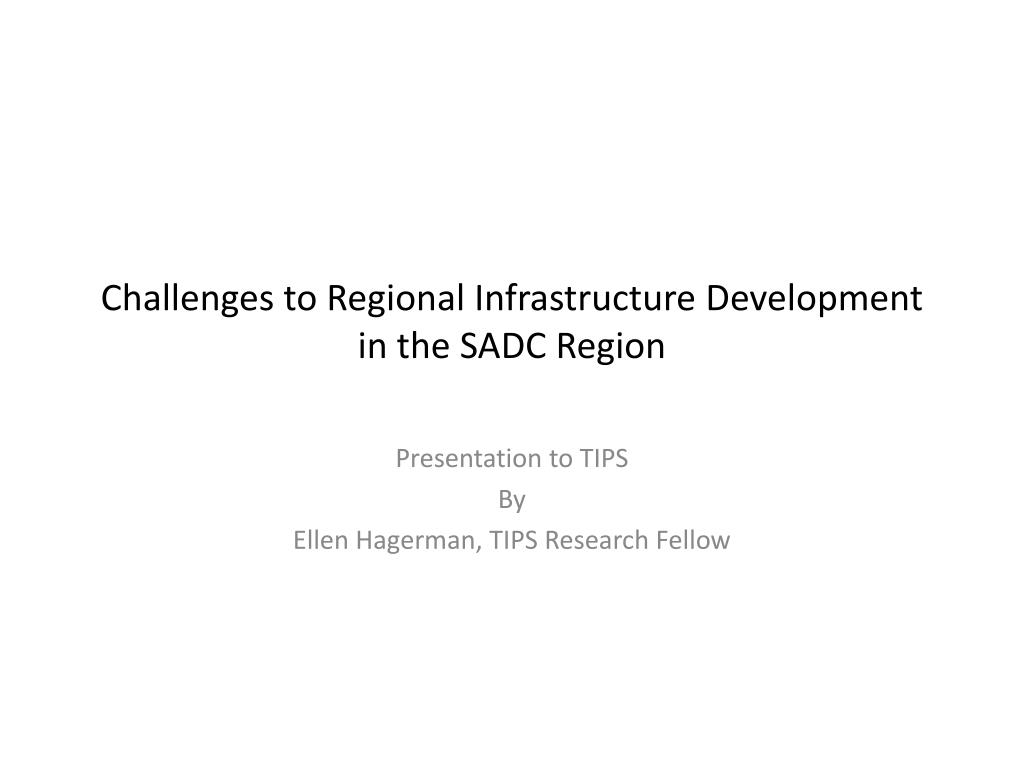 Challenges to Regional Infrastructure Development in the SADC Region

Presentation to TIPS
By
Ellen Hagerman, TIPS Research Fellow